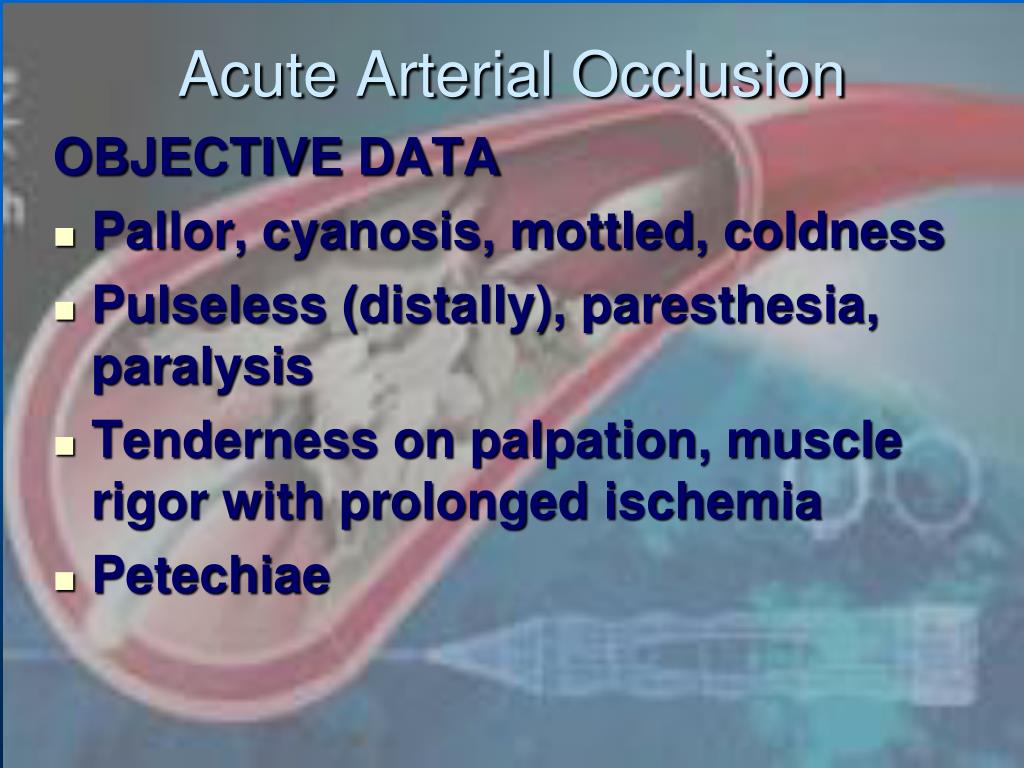 Acute Arterial Occlusion

OBJECTIVE DATA

- Pallor, cyanosis, mottled, coldness
- Pulseless (distally), paresthesia, paralysis
- Tenderness on palpation, muscle rigor with prolonged ischemia
- Petechiae